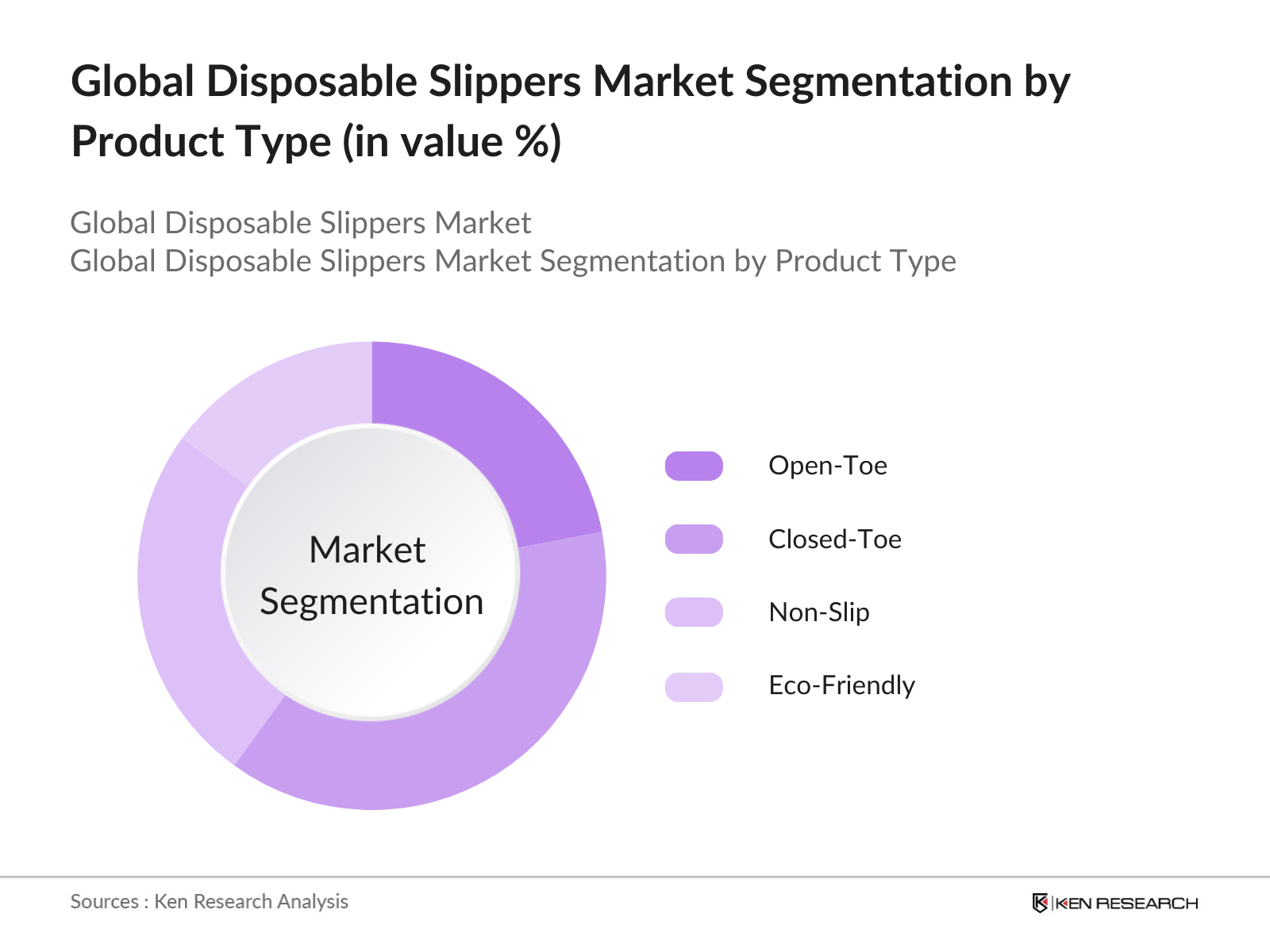 Global Disposable Slippers Market Segmentation by Product Type (in value %)

Global Disposable Slippers Market
Global Disposable Slippers Market Segmentation by Product Type

Market Segmentation

Open-Toe
Closed-Toe
Non-Slip
Eco-Friendly

Sources : Ken Research Analysis

KEN RESEARCH